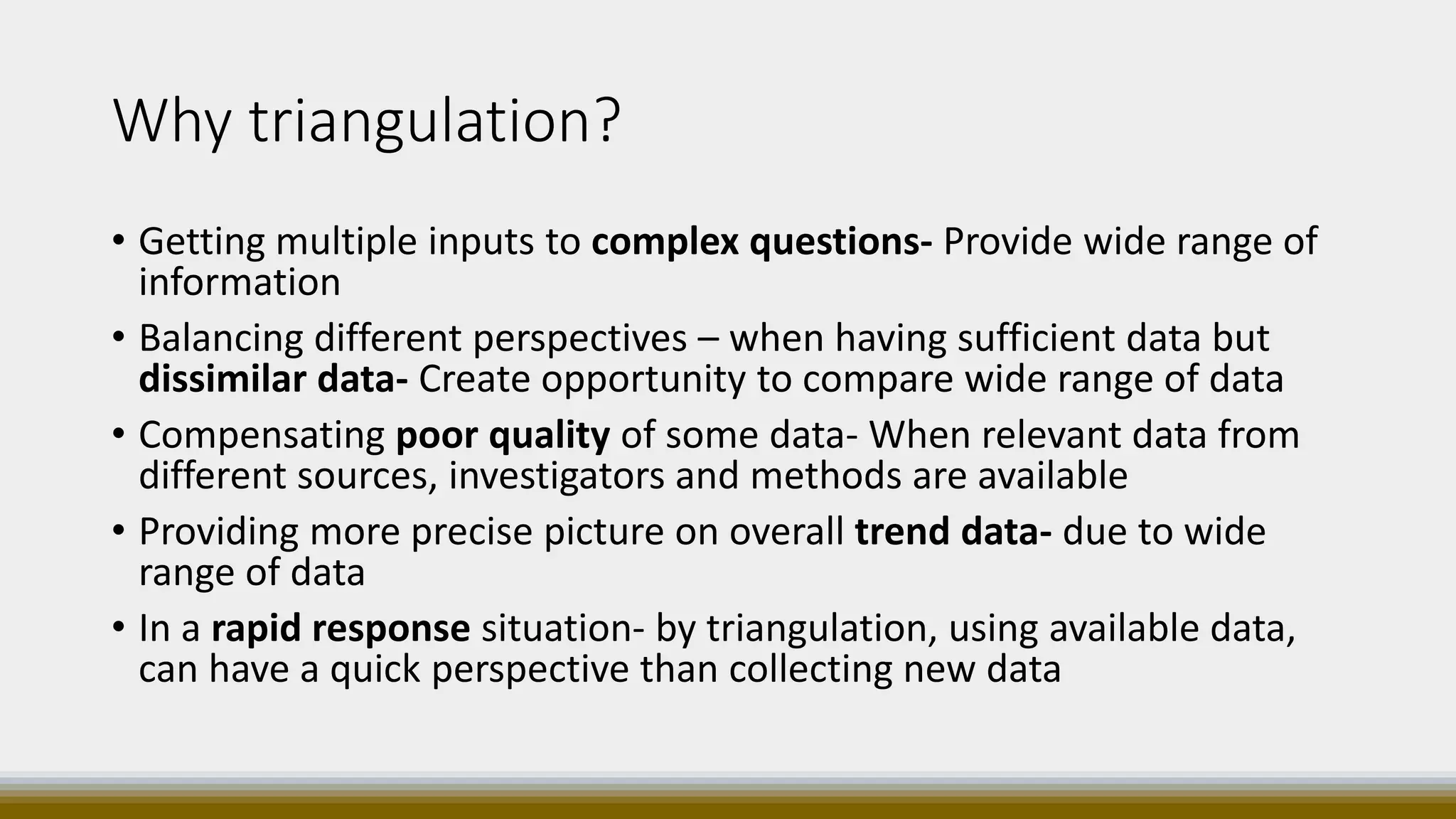 Why triangulation?

• Getting multiple inputs to complex questions- Provide wide range of information

• Balancing different perspectives – when having sufficient data but dissimilar data- Create opportunity to compare wide range of data

• Compensating poor quality of some data- When relevant data from different sources, investigators and methods are available

• Providing more precise picture on overall trend data- due to wide range of data

• In a rapid response situation- by triangulation, using available data, can have a quick perspective than collecting new data